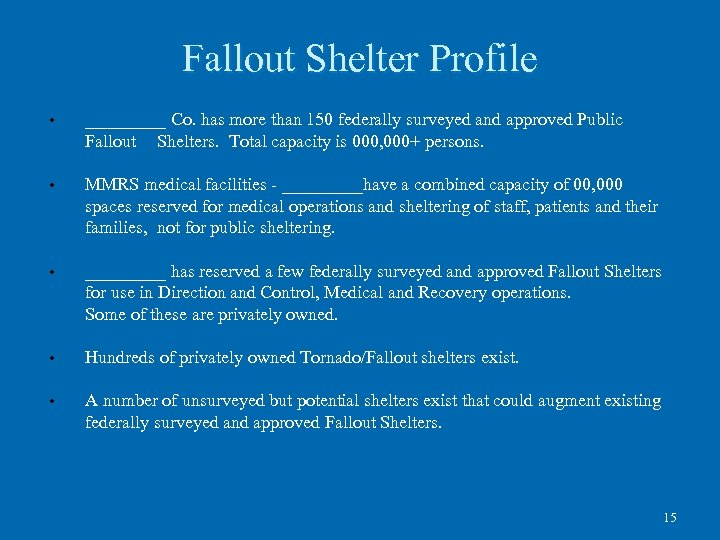 Fallout Shelter Profile

• _________ Co. has more than 150 federally surveyed and approved Public Fallout Shelters. Total capacity is 000,000+ persons.

• MMRS medical facilities - _________have a combined capacity of 00,000 spaces reserved for medical operations and sheltering of staff, patients and their families, not for public sheltering.

• _________ has reserved a few federally surveyed and approved Fallout Shelters for use in Direction and Control, Medical and Recovery operations. Some of these are privately owned.

• Hundreds of privately owned Tornado/Fallout shelters exist.

• A number of unsurveyed but potential shelters exist that could augment existing federally surveyed and approved Fallout Shelters.

15